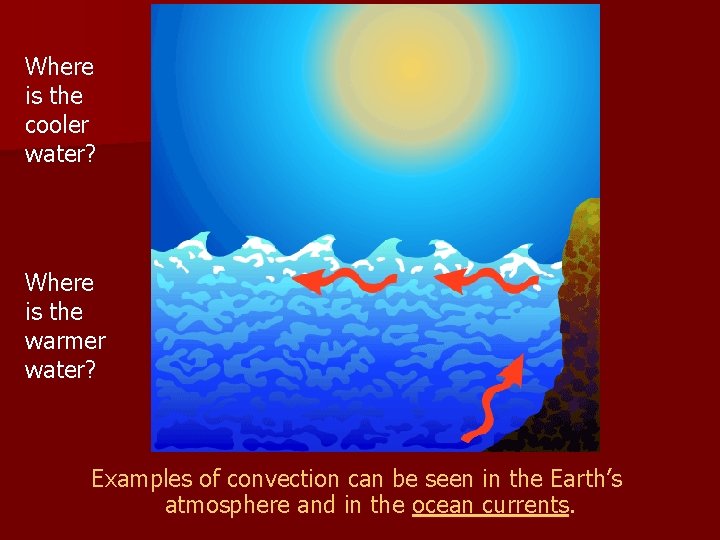 Where is the cooler water?

Where is the warmer water?

Examples of convection can be seen in the Earth's atmosphere and in the ocean currents.